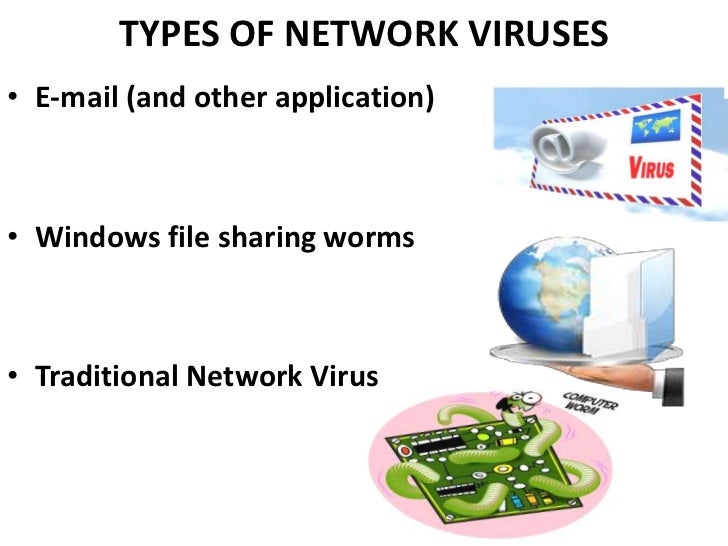 TYPES OF NETWORK VIRUSES

• E-mail (and other application)

VIRUS

• Windows file sharing worms

• Traditional Network Virus

COMPUTER WORM